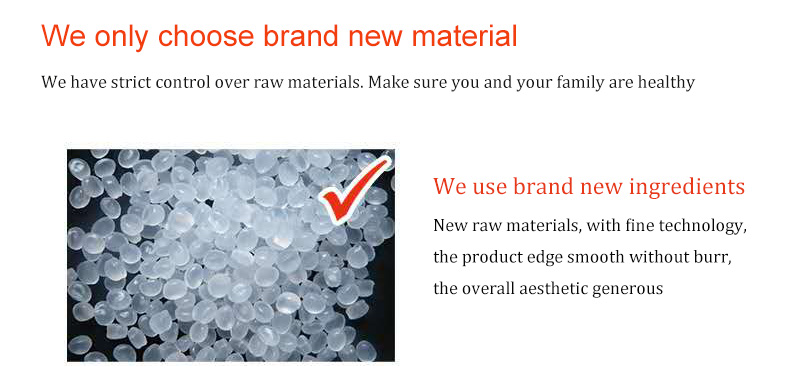 We only choose brand new material

We have strict control over raw materials. Make sure you and your family are healthy

We use brand new ingredients

New raw materials, with fine technology, the product edge smooth without burr, the overall aesthetic generous